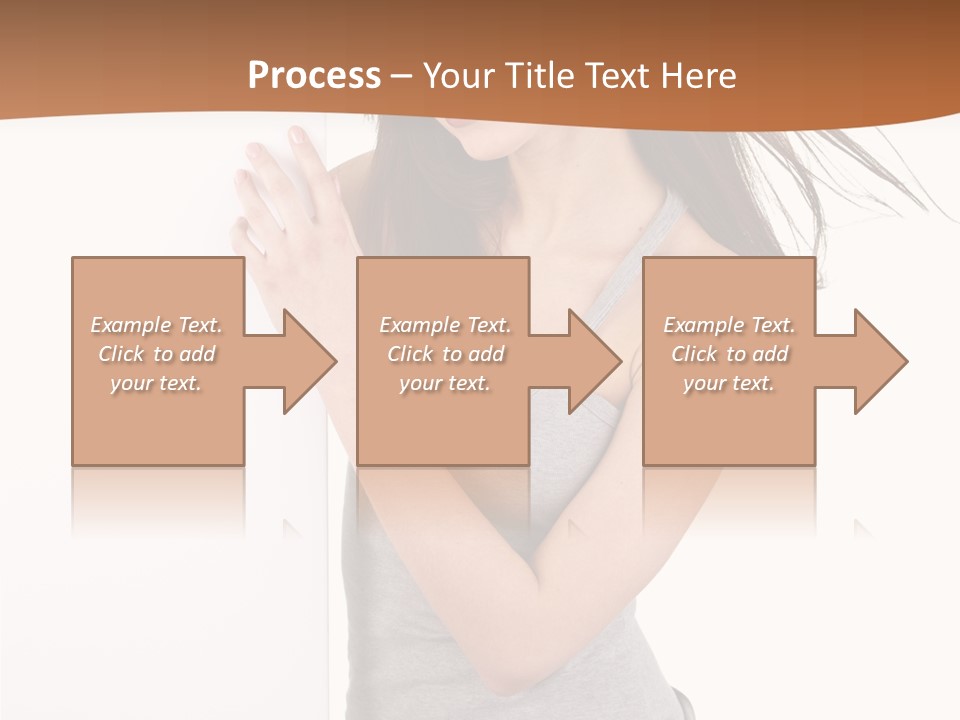 Process – Your Title Text Here

Example Text. Click to add your text.

Example Text. Click to add your text.

Example Text. Click to add your text.